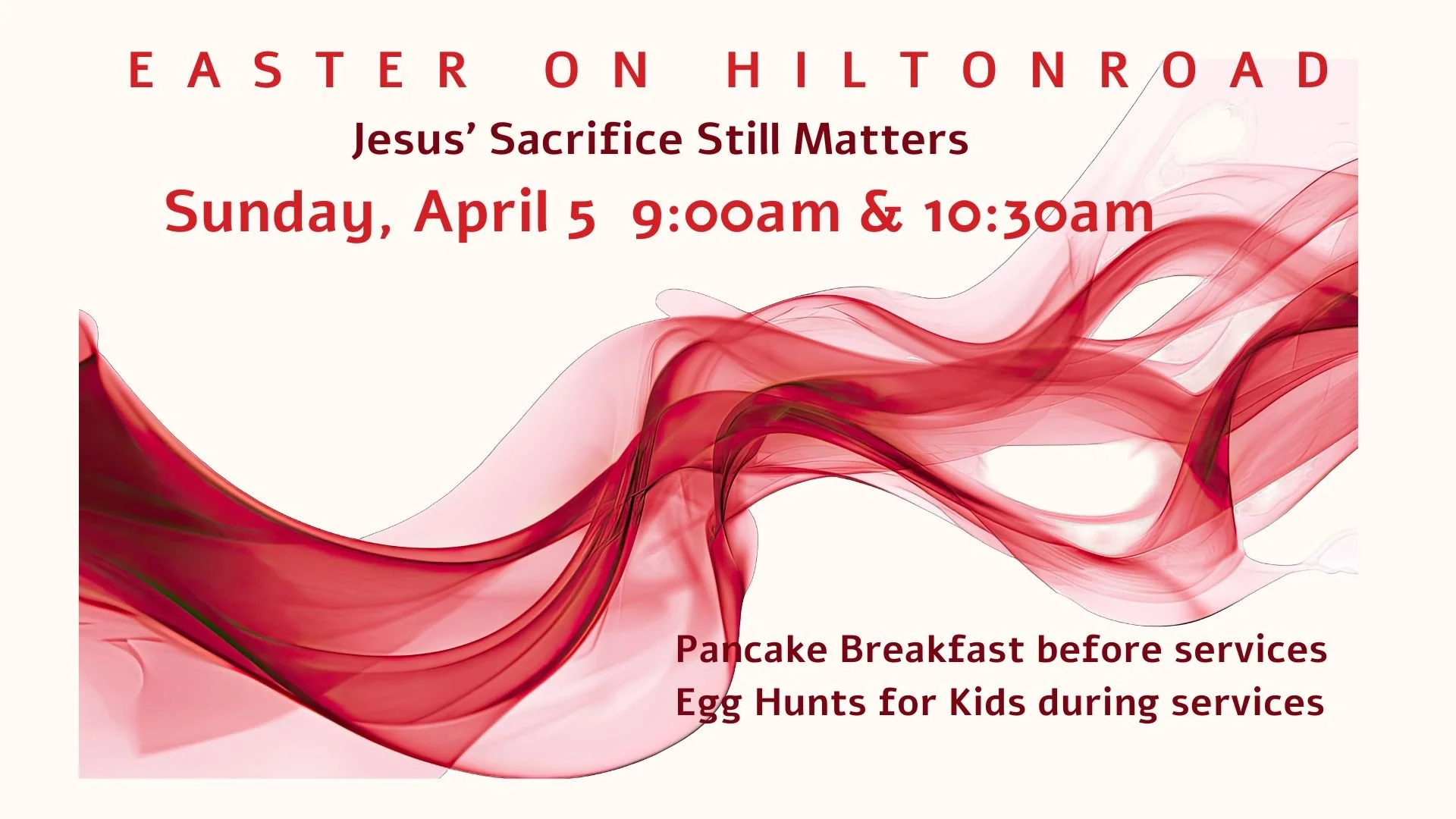 EASTER ON HILTONROAD

Jesus' Sacrifice Still Matters

Sunday, April 5 9:00am & 10:30am

Pancake Breakfast before services
Egg Hunts for Kids during services